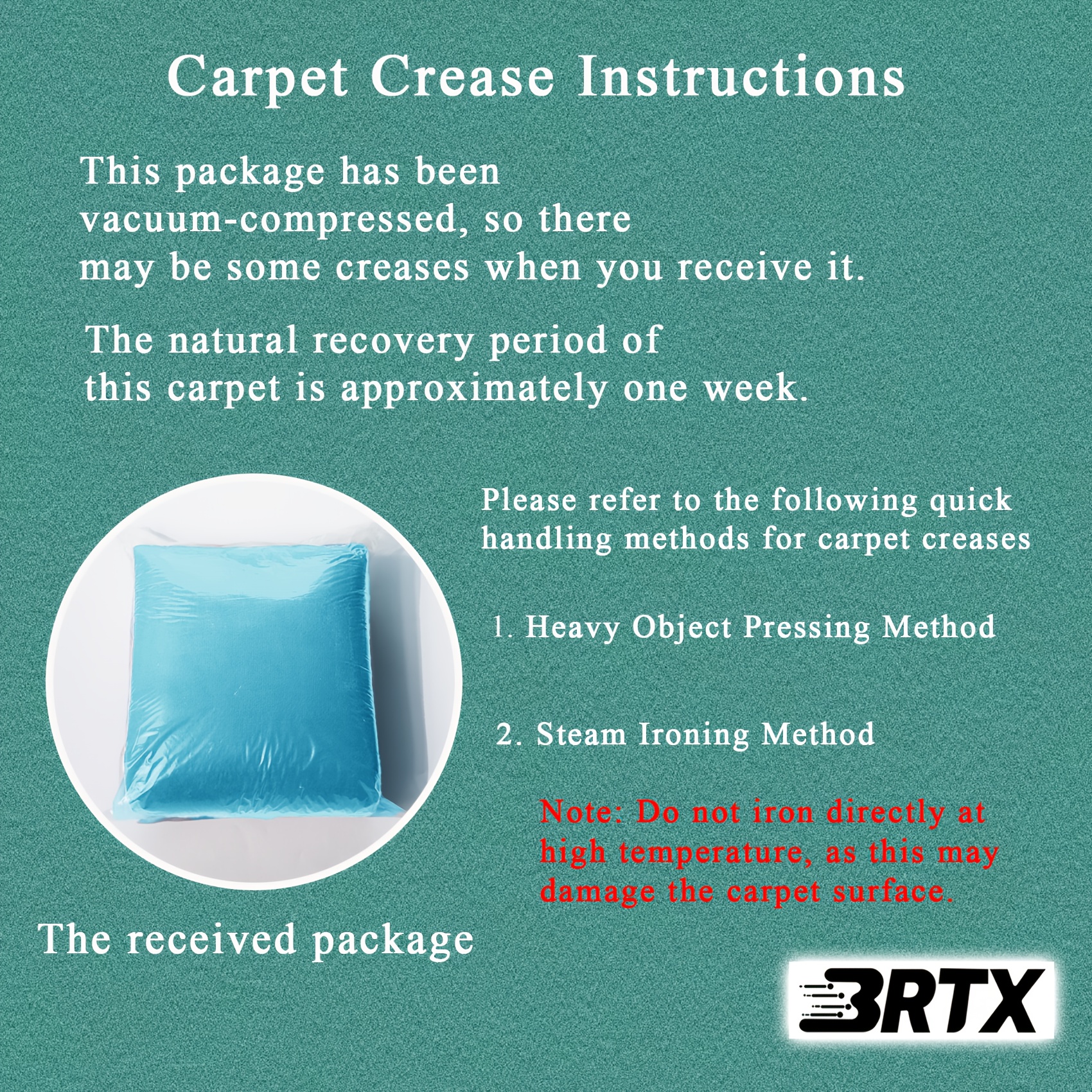 Carpet Crease Instructions

This package has been vacuum-compressed, so there may be some creases when you receive it.

The natural recovery period of this carpet is approximately one week.

Please refer to the following quick handling methods for carpet creases

1. Heavy Object Pressing Method

2. Steam Ironing Method

Note: Do not iron directly at high temperature, as this may damage the carpet surface.

The received package

BRTX